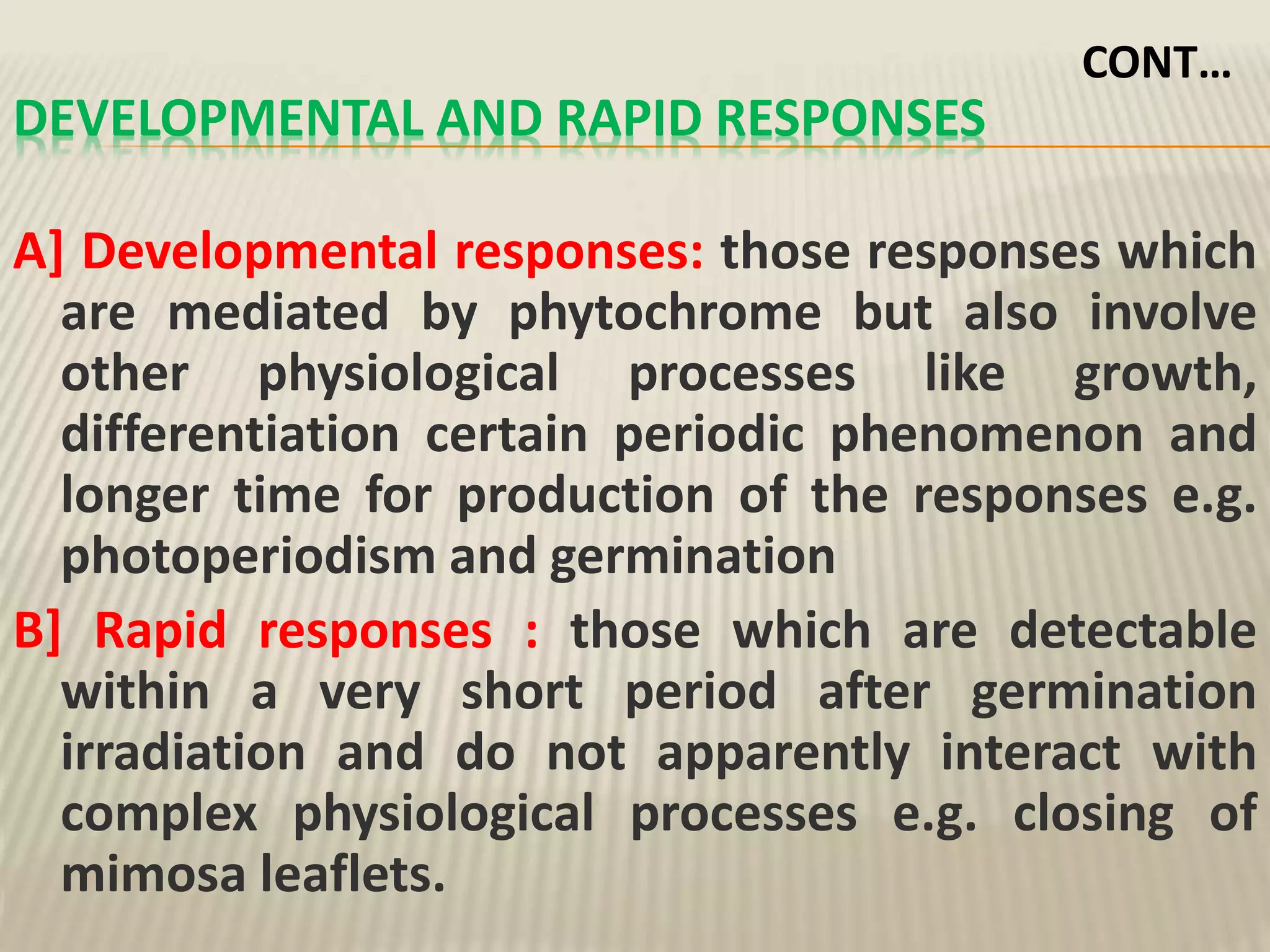 CONT…

DEVELOPMENTAL AND RAPID RESPONSES

A] Developmental responses: those responses which are mediated by phytochrome but also involve other physiological processes like growth, differentiation certain periodic phenomenon and longer time for production of the responses e.g. photoperiodism and germination

B] Rapid responses : those which are detectable within a very short period after germination irradiation and do not apparently interact with complex physiological processes e.g. closing of mimosa leaflets.